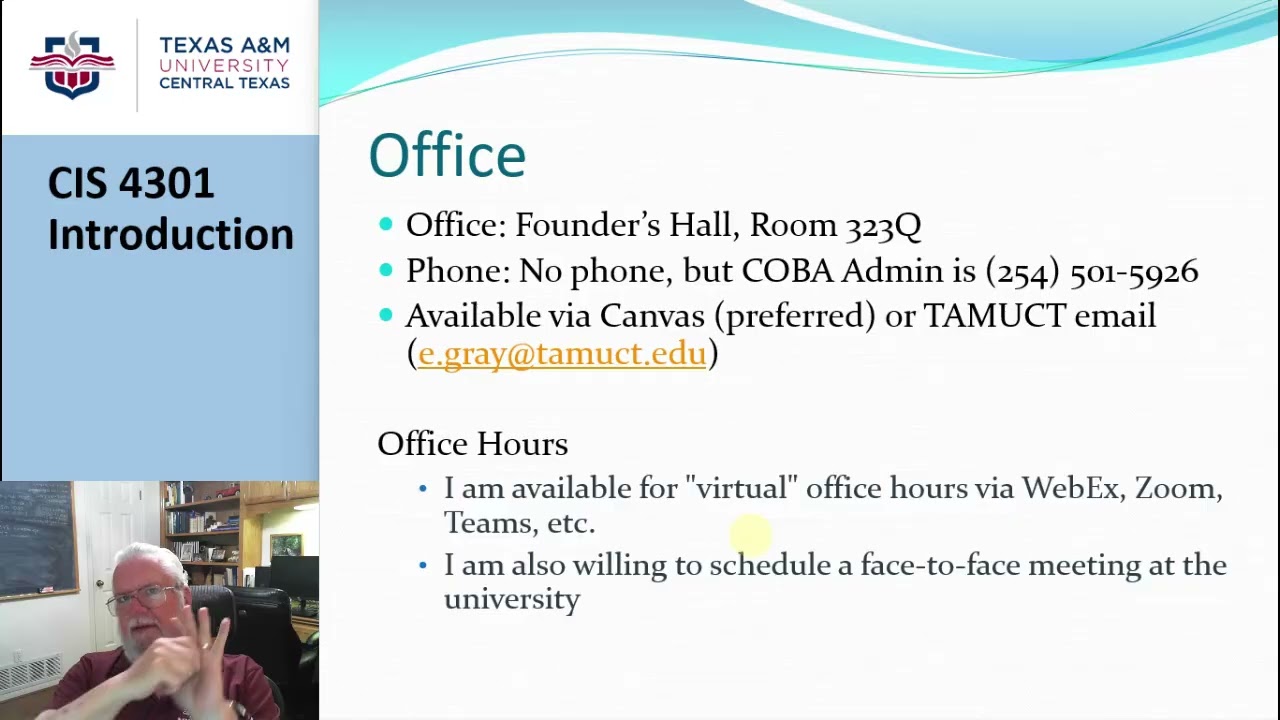 TEXAS A&M UNIVERSITY CENTRAL TEXAS

CIS 4301 Introduction

Office

- Office: Founder's Hall, Room 323Q
- Phone: No phone, but COBA Admin is (254) 501-5926
- Available via Canvas (preferred) or TAMUCT email (e.gray@tamuct.edu)

Office Hours

- I am available for "virtual" office hours via WebEx, Zoom, Teams, etc.
- I am also willing to schedule a face-to-face meeting at the university